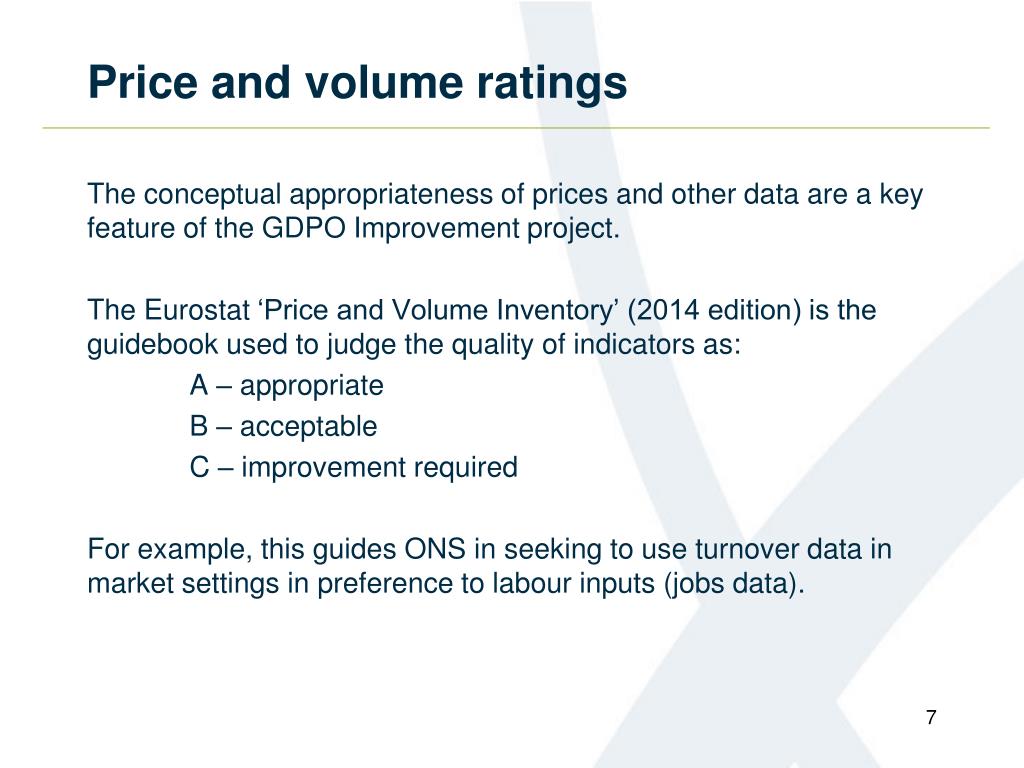 Price and volume ratings

The conceptual appropriateness of prices and other data are a key feature of the GDPO Improvement project.

The Eurostat ‘Price and Volume Inventory’ (2014 edition) is the guidebook used to judge the quality of indicators as:

A – appropriate
B – acceptable
C – improvement required

For example, this guides ONS in seeking to use turnover data in market settings in preference to labour inputs (jobs data).

7